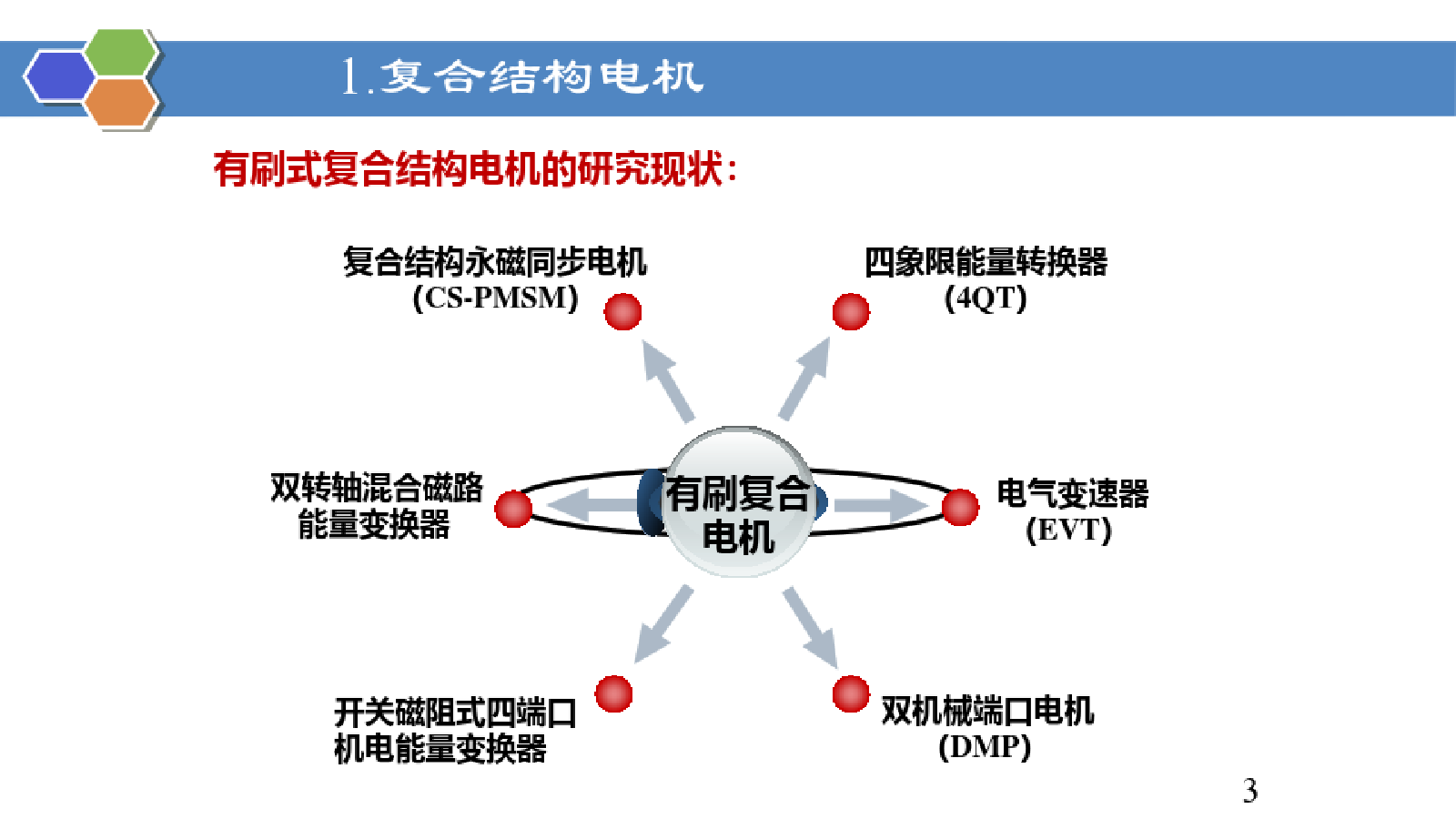 1.复合结构电机

有刷式复合结构电机的研究现状:

复合结构永磁同步电机
(CS-PMSM)

四象限能量转换器
(4QT)

双转轴混合磁路
能量变换器

有刷复合
电机

电气变速器
(EVT)

开关磁阻式四端口
机电能量变换器

双机械端口电机
(DMP)

3